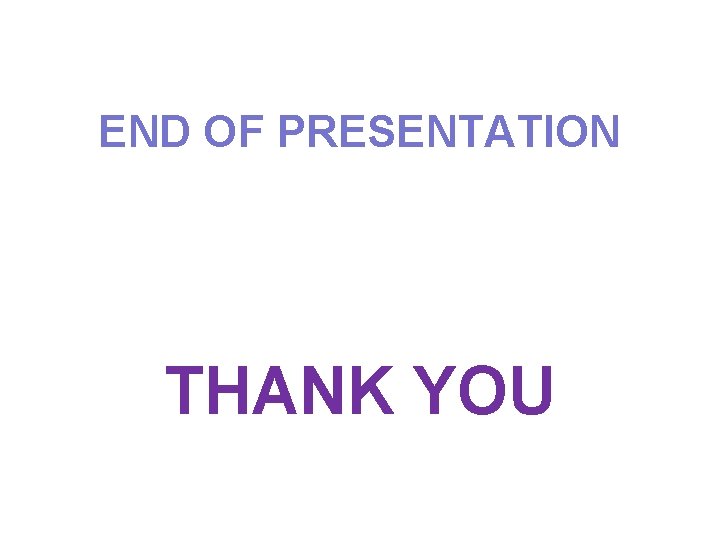 END OF PRESENTATION

THANK YOU